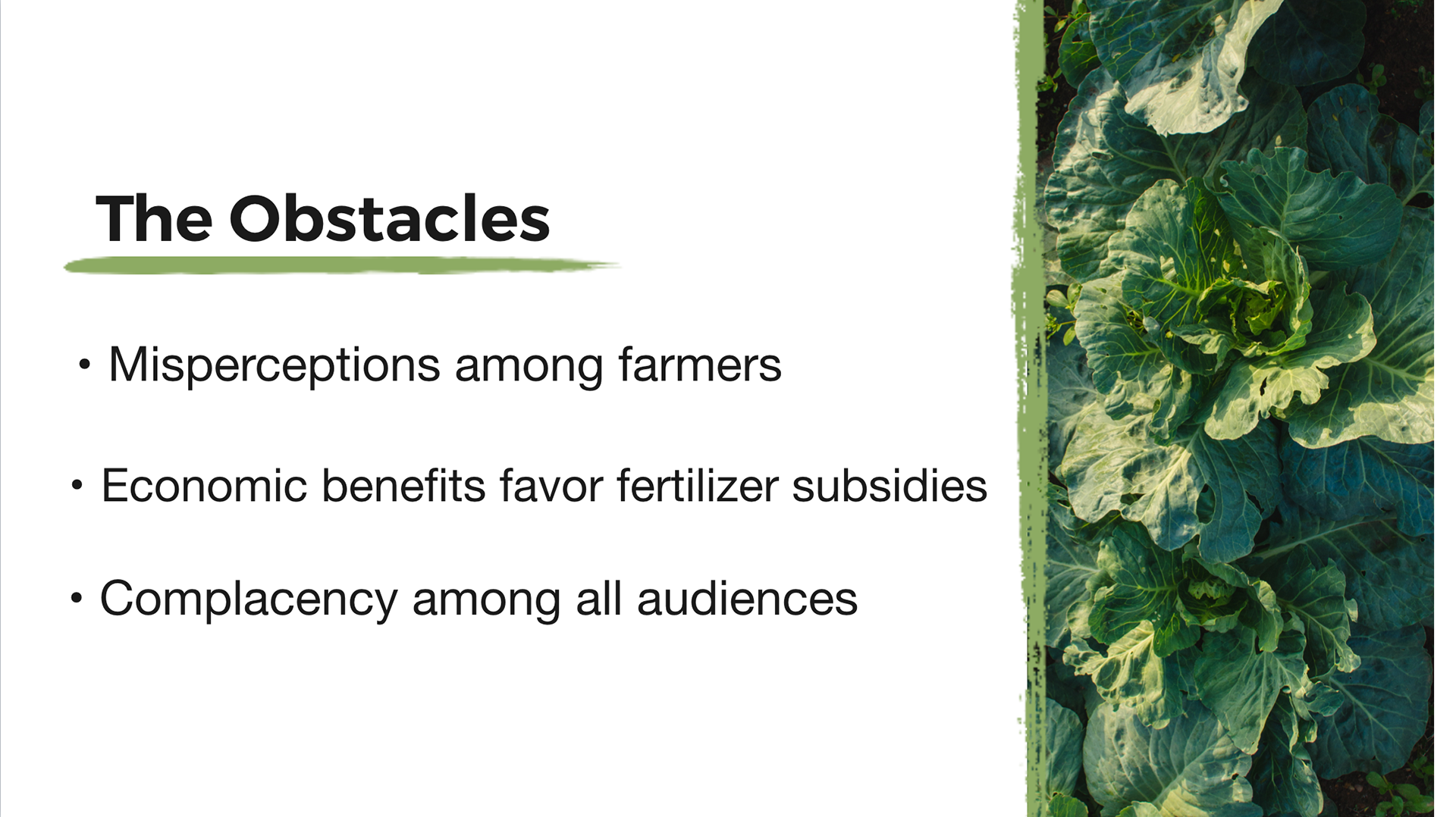 The Obstacles

• Misperceptions among farmers

• Economic benefits favor fertilizer subsidies

• Complacency among all audiences